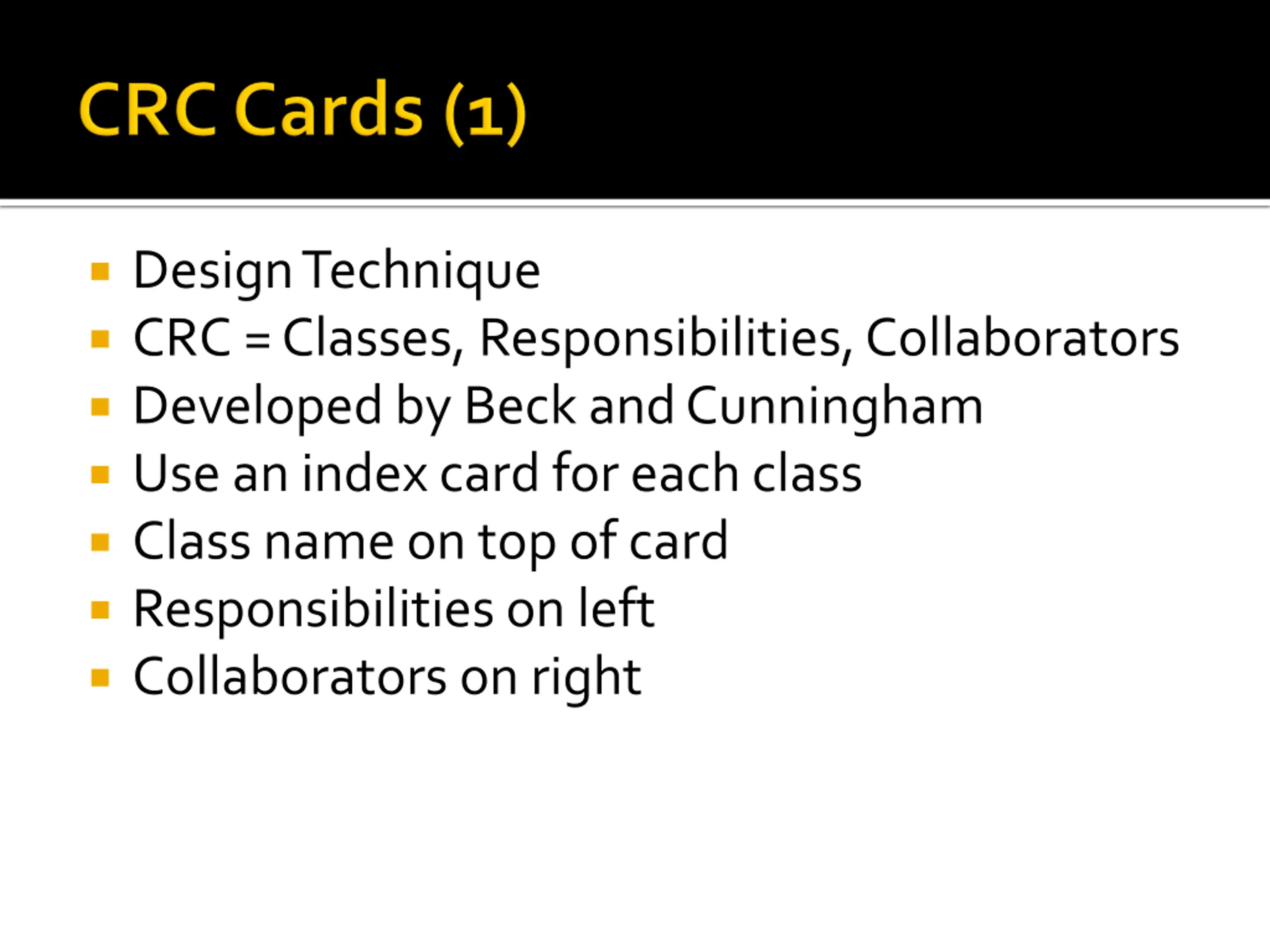 CRC Cards (1)

- Design Technique
- CRC = Classes, Responsibilities, Collaborators
- Developed by Beck and Cunningham
- Use an index card for each class
- Class name on top of card
- Responsibilities on left
- Collaborators on right